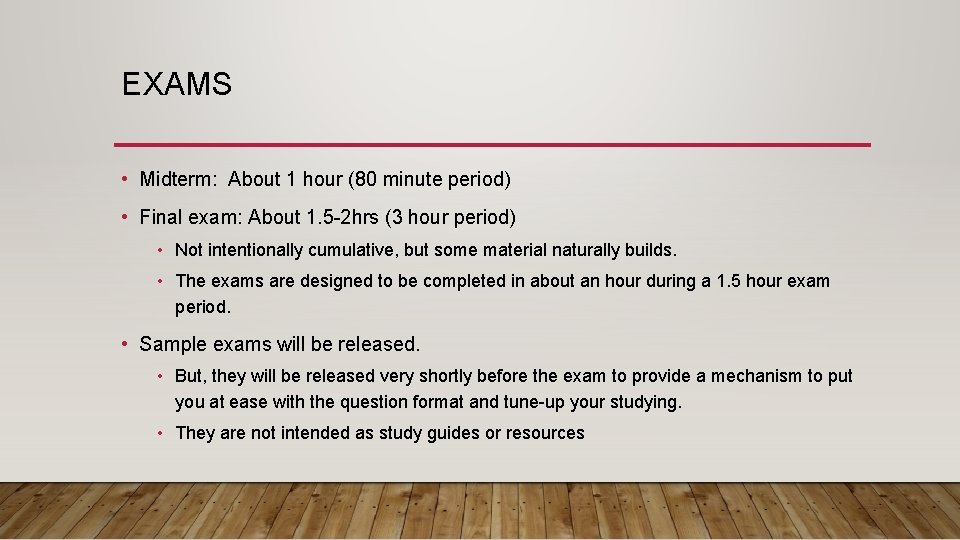 EXAMS

• Midterm: About 1 hour (80 minute period)

• Final exam: About 1.5-2hrs (3 hour period)

• Not intentionally cumulative, but some material naturally builds.

• The exams are designed to be completed in about an hour during a 1.5 hour exam period.

• Sample exams will be released.

• But, they will be released very shortly before the exam to provide a mechanism to put you at ease with the question format and tune-up your studying.

• They are not intended as study guides or resources